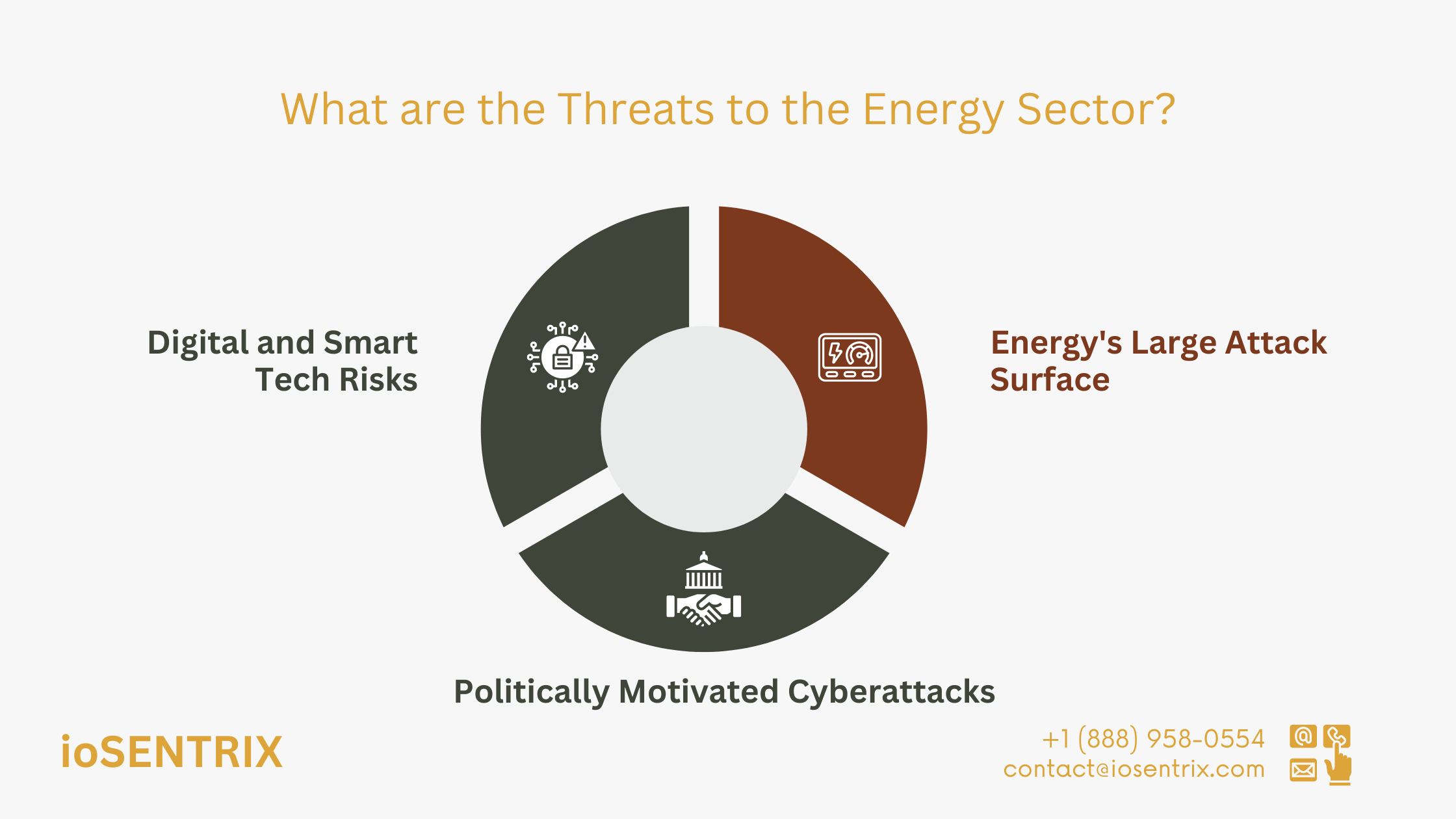 What are the Threats to the Energy Sector?

Digital and Smart Tech Risks

Energy's Large Attack Surface

Politically Motivated Cyberattacks

ioSENTRIX

+1 (888) 958-0554
contact@iosentrix.com